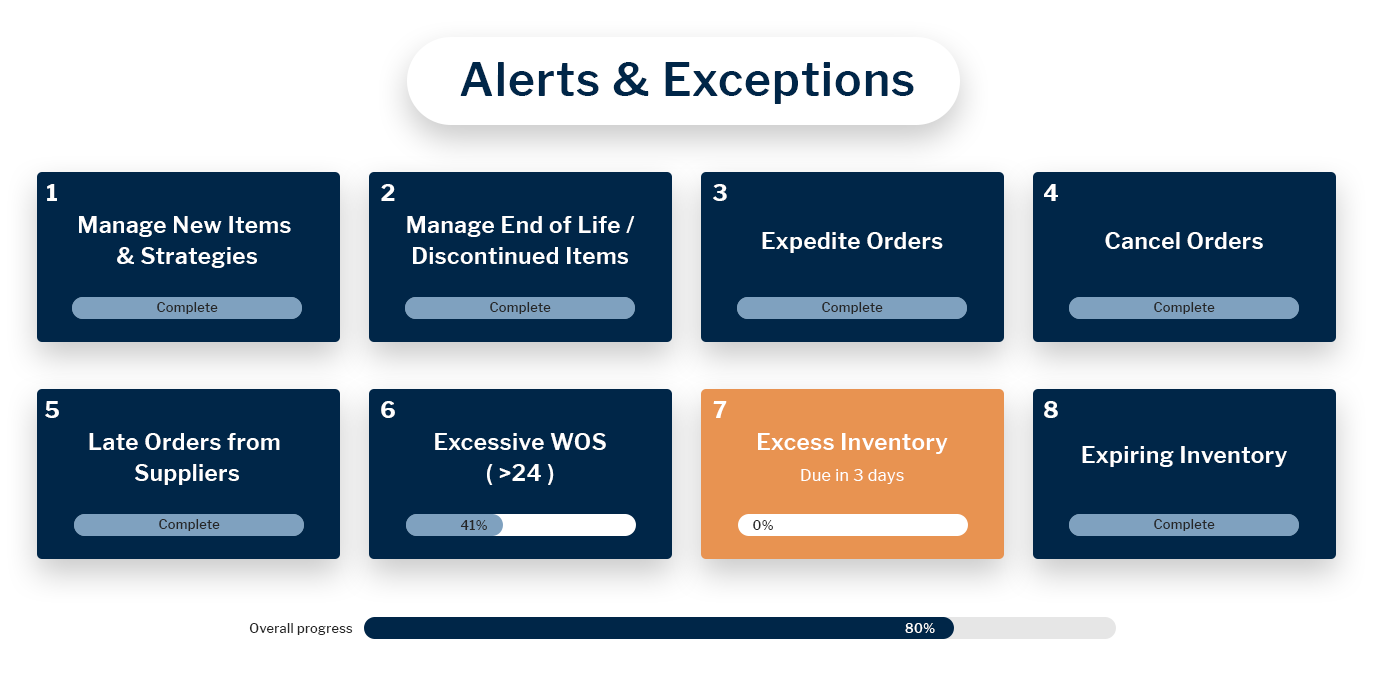 Alerts & Exceptions

1
Manage New Items & Strategies
Complete

2
Manage End of Life / Discontinued Items
Complete

3
Expedite Orders
Complete

4
Cancel Orders
Complete

5
Late Orders from Suppliers
Complete

6
Excessive WOS ( >24 )
41%

7
Excess Inventory
Due in 3 days
0%

8
Expiring Inventory
Complete

Overall progress
80%